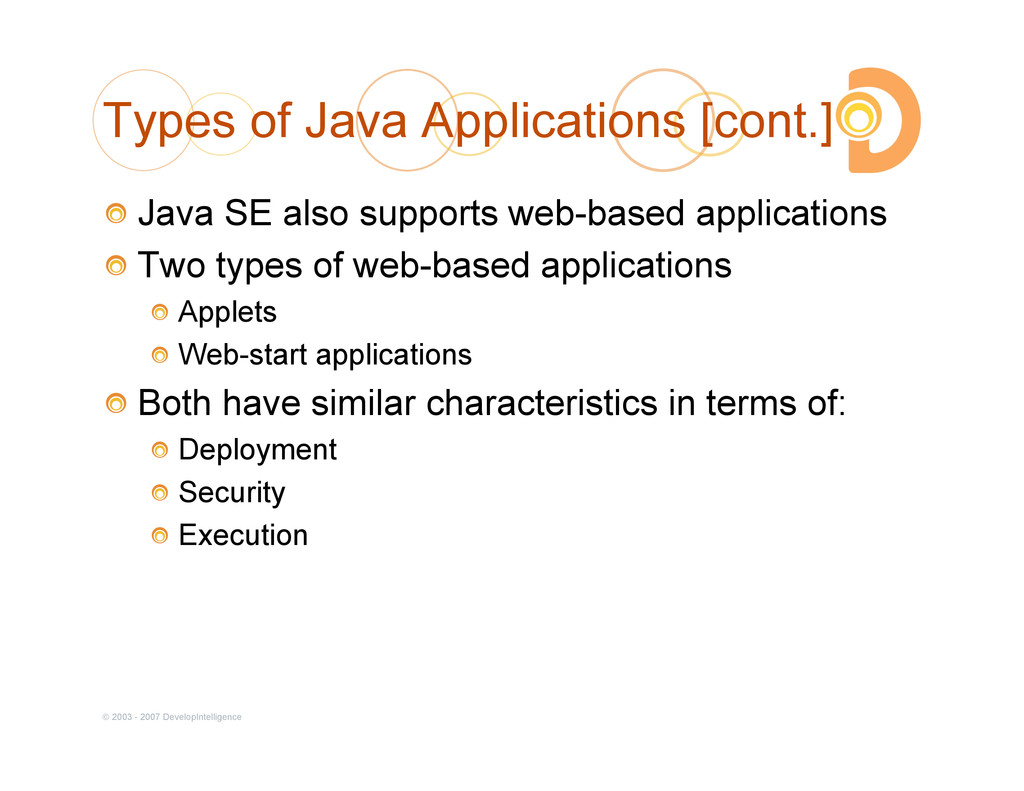 Types of Java Applications [cont.]

Java SE also supports web-based applications

Two types of web-based applications

Applets

Web-start applications

Both have similar characteristics in terms of:

Deployment

Security

Execution

© 2003 - 2007 DevelopIntelligence